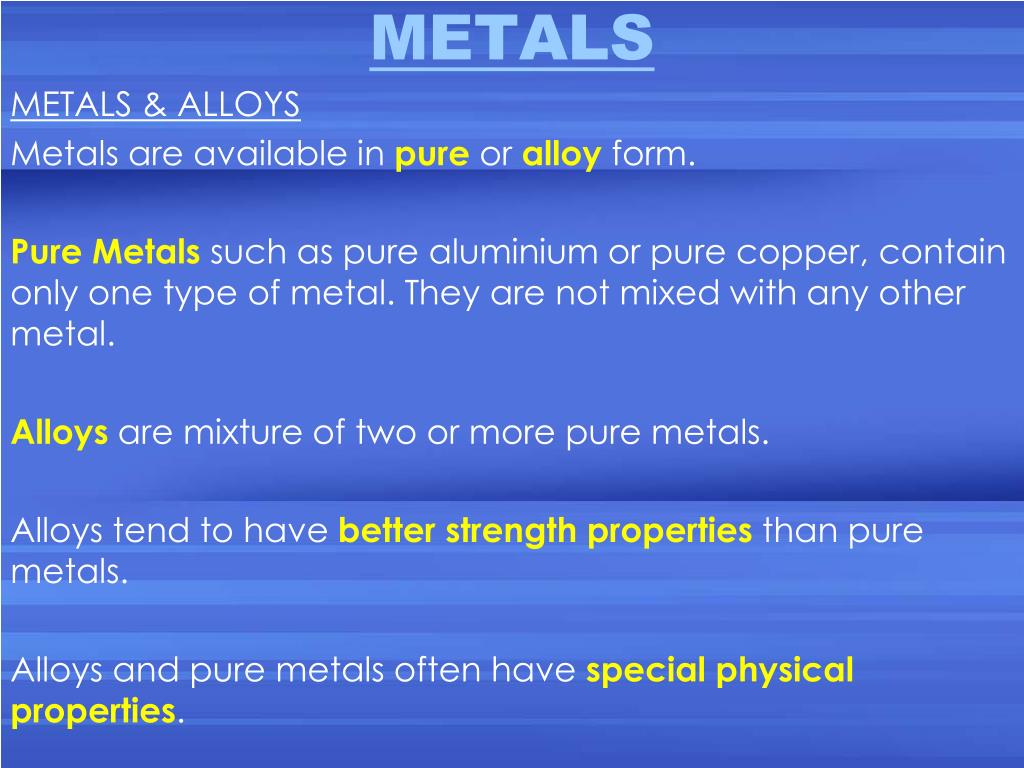 METALS

METALS & ALLOYS

Metals are available in pure or alloy form.

Pure Metals such as pure aluminium or pure copper, contain only one type of metal. They are not mixed with any other metal.

Alloys are mixture of two or more pure metals.

Alloys tend to have better strength properties than pure metals.

Alloys and pure metals often have special physical properties.